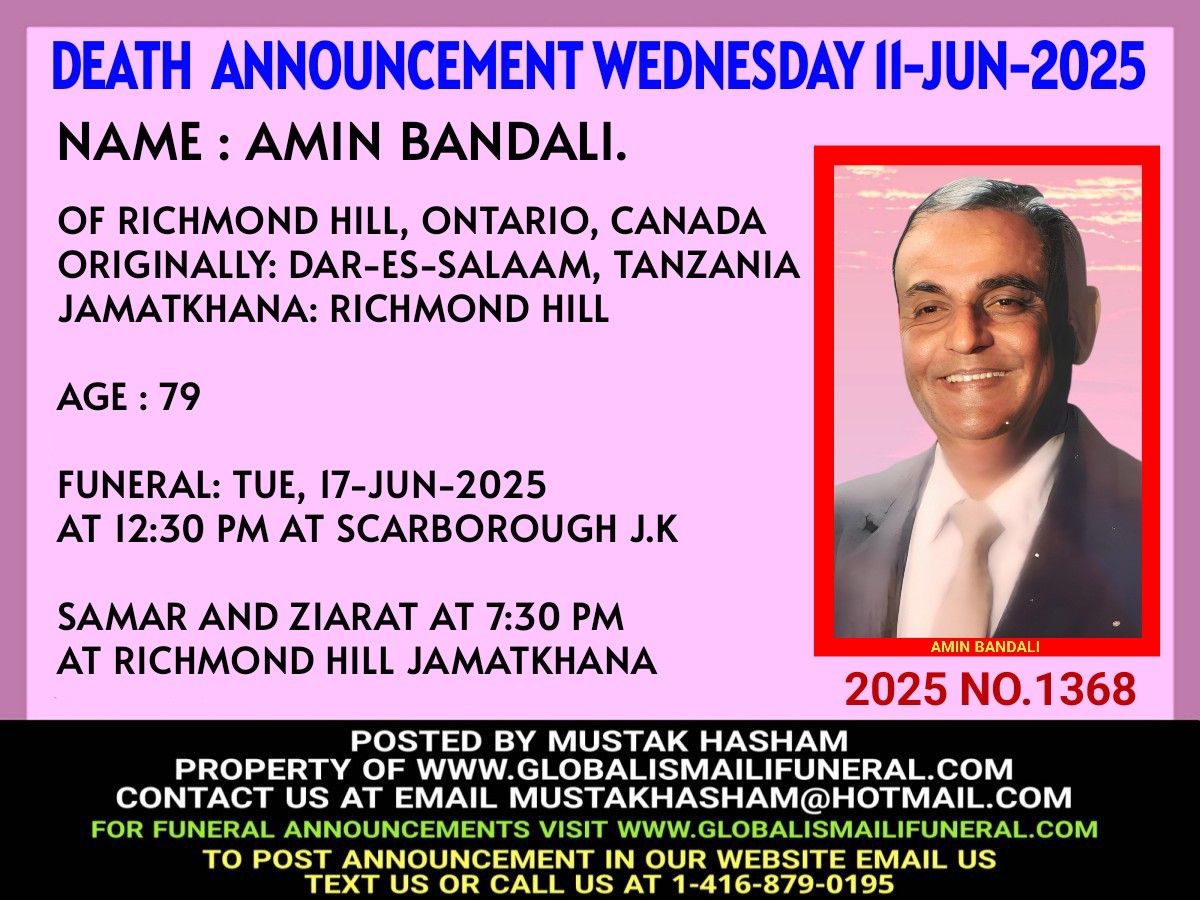 DEATH ANNOUNCEMENT WEDNESDAY 11-JUN-2025

NAME : AMIN BANDALI.

OF RICHMOND HILL, ONTARIO, CANADA
ORIGINALLY: DAR-ES-SALAAM, TANZANIA
JAMATKHANA: RICHMOND HILL

AGE : 79

FUNERAL: TUE, 17-JUN-2025
AT 12:30 PM AT SCARBOROUGH J.K

SAMAR AND ZIARAT AT 7:30 PM
AT RICHMOND HILL JAMATKHANA

AMIN BANDALI

2025 NO.1368

POSTED BY MUSTAK HASHAM
PROPERTY OF WWW.GLOBALISMAILIFUNERAL.COM
CONTACT US AT EMAIL MUSTAKHASHAM@HOTMAIL.COM
FOR FUNERAL ANNOUNCEMENTS VISIT WWW.GLOBALISMAILIFUNERAL.COM
TO POST ANNOUNCEMENT IN OUR WEBSITE EMAIL US
TEXT US OR CALL US AT 1-416-879-0195